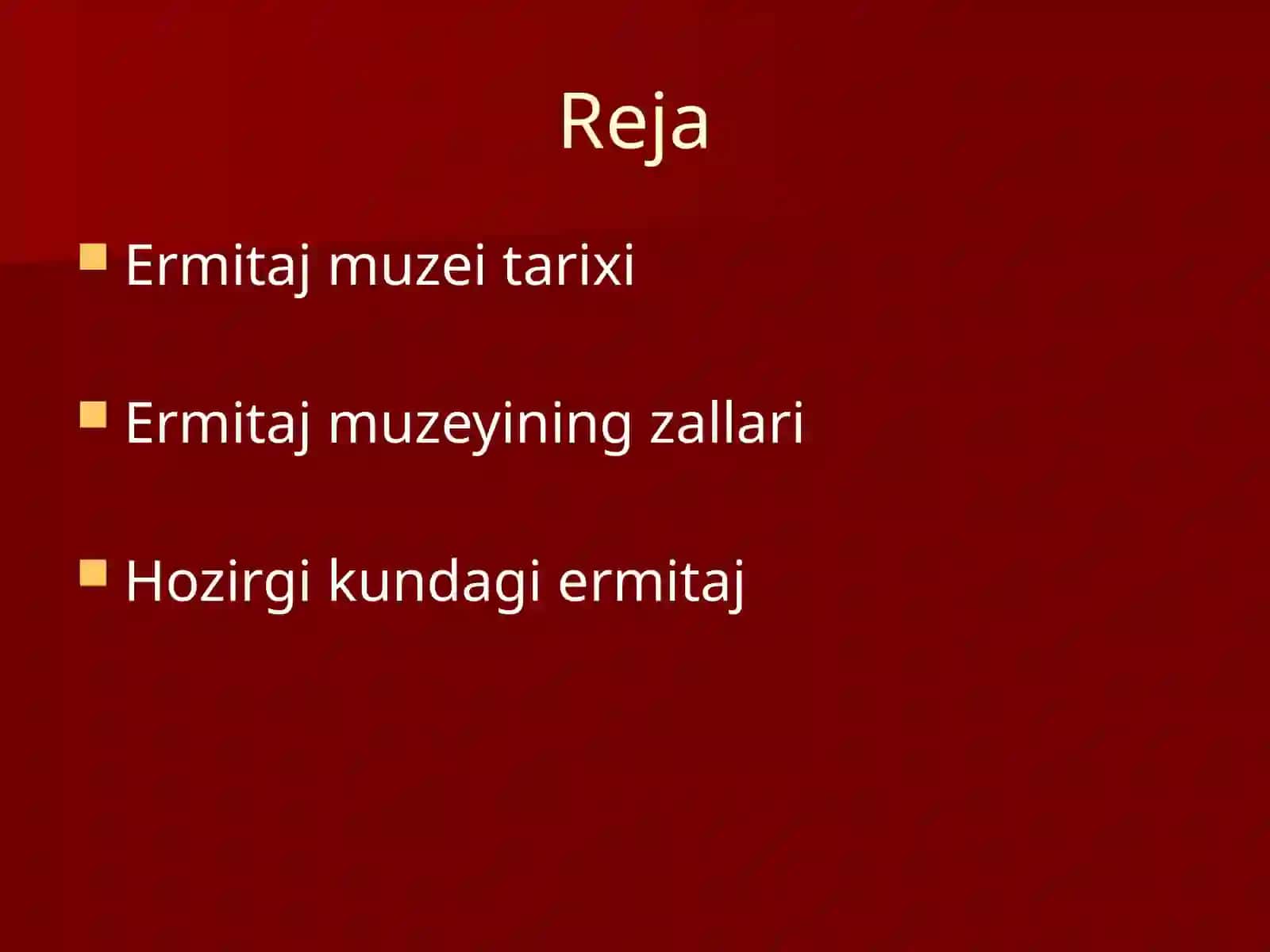 Reja

Ermitaj muzei tarixi

Ermitaj muzeyining zallari

Hozirgi kundagi ermitaj